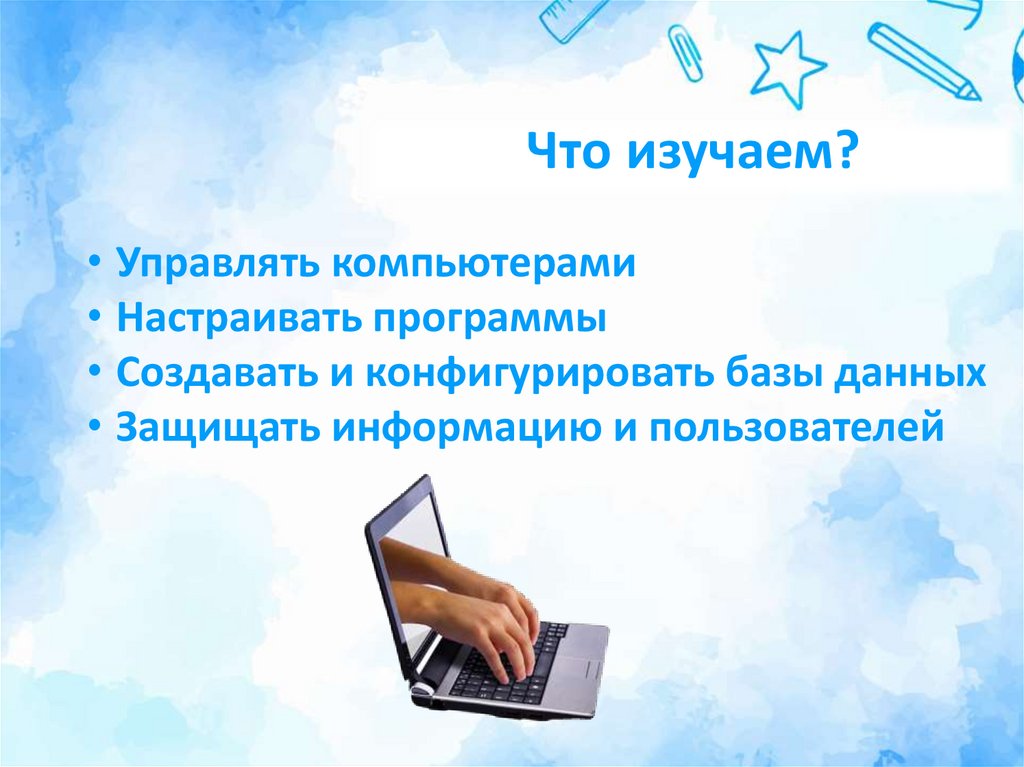 Что изучаем?

• Управлять компьютерами
• Настраивать программы
• Создавать и конфигурировать базы данных
• Защищать информацию и пользователей